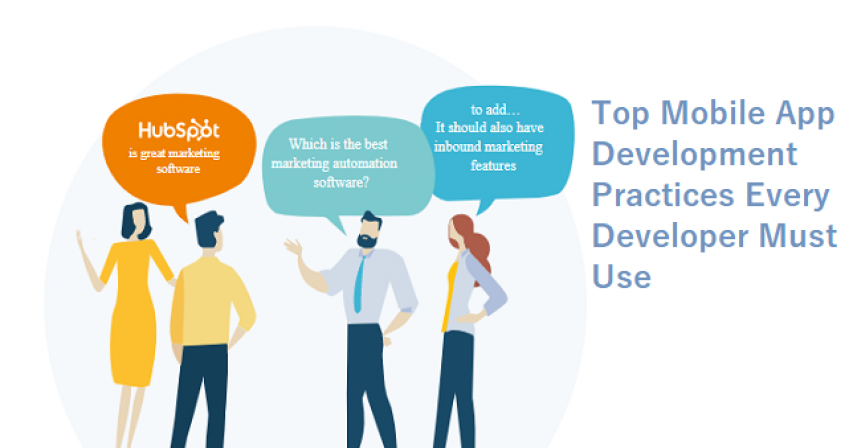 HubSpot
is great marketing software

Which is the best marketing automation software?

to add…
It should also have inbound marketing features

Top Mobile App Development Practices Every Developer Must Use